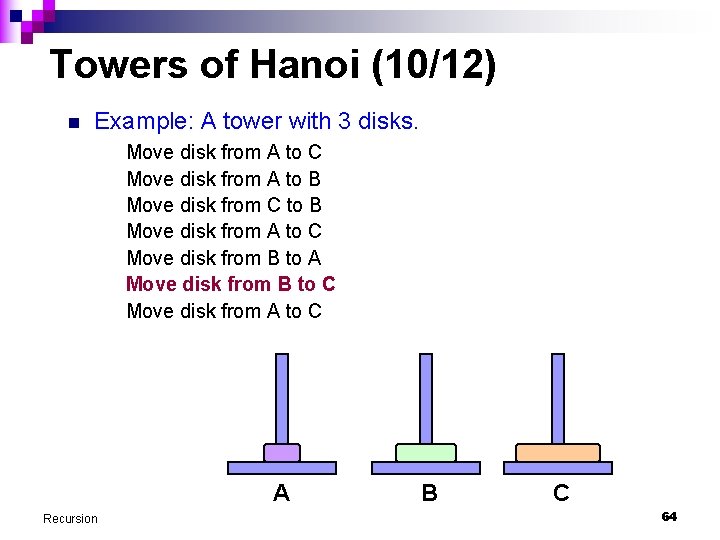 Towers of Hanoi (10/12)

Example: A tower with 3 disks.

Move disk from A to C
Move disk from A to B
Move disk from C to B
Move disk from A to C
Move disk from B to A
Move disk from B to C
Move disk from A to C

A B C

Recursion

64